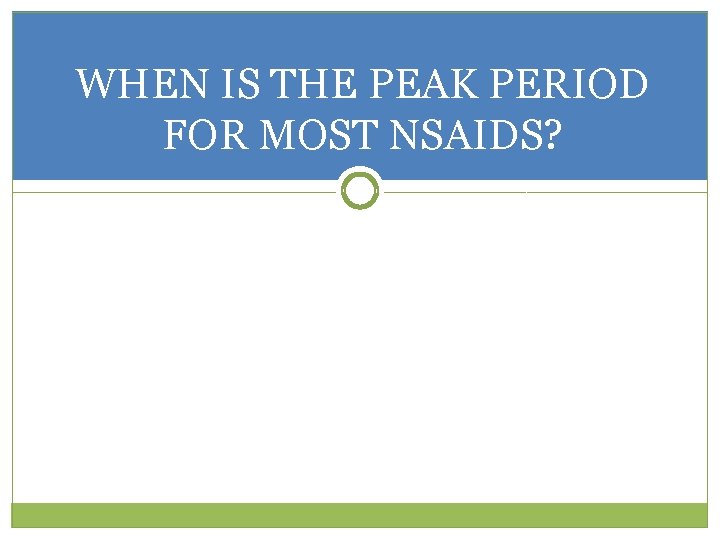 WHEN IS THE PEAK PERIOD FOR MOST NSAIDS?